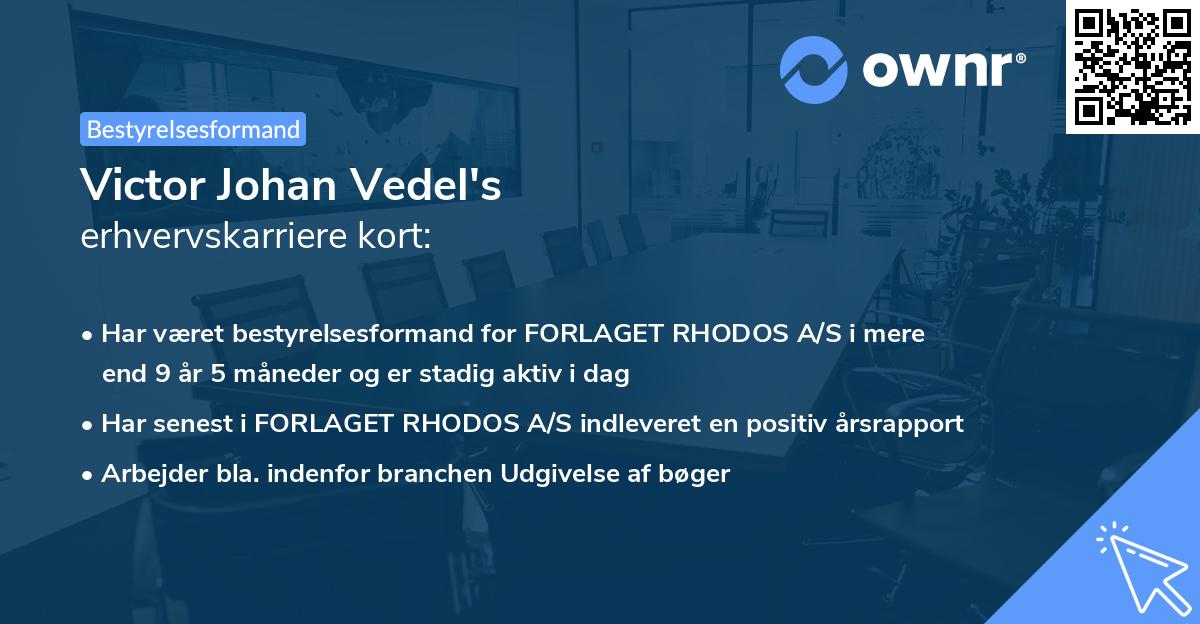 ownr®

Bestyrelsesformand

Victor Johan Vedel's
erhvervskarriere kort:

• Har været bestyrelsesformand for FORLAGET RHODOS A/S i mere end 9 år 5 måneder og er stadig aktiv i dag

• Har senest i FORLAGET RHODOS A/S indleveret en positiv årsrapport

• Arbejder bla. indenfor branchen Udgivelse af bøger